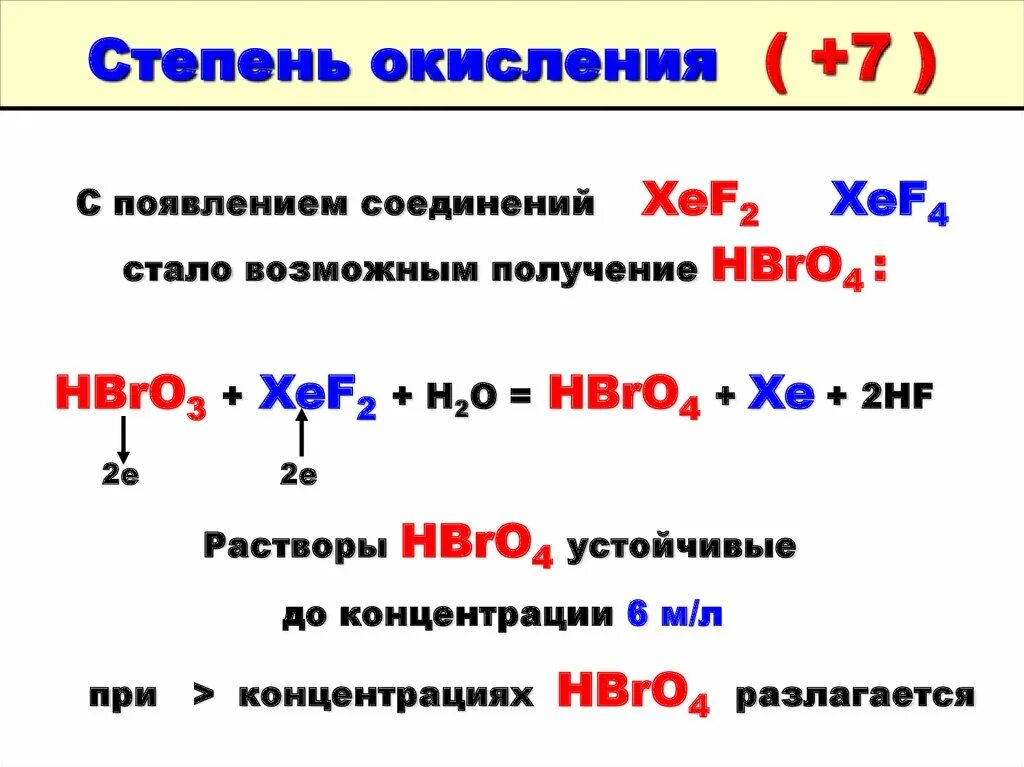 Степень окисления ( +7 )

С появлением соединений $XeF_2$ $XeF_4$ стало возможным получение $HBrO_4$ :

$HBrO_3 + XeF_2 + H_2O = HBrO_4 + Xe + 2HF$

2e 2e

Растворы $HBrO_4$ устойчивые до концентрации 6 м/л

при > концентрациях $HBrO_4$ разлагается